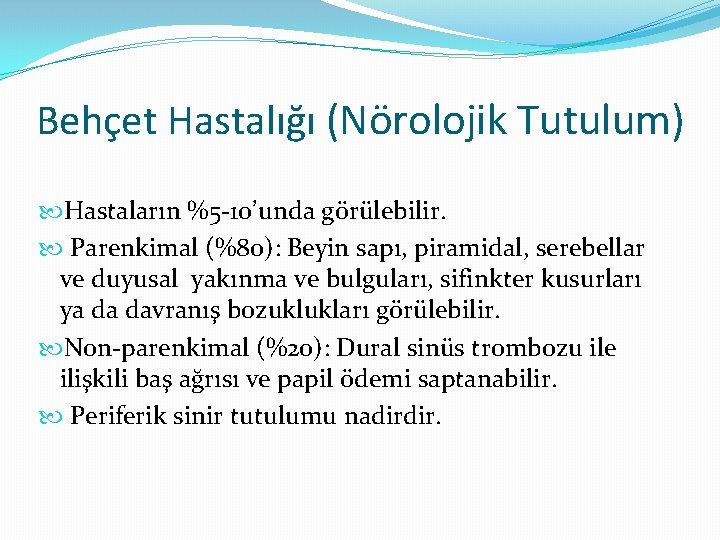 Behçet Hastalığı (Nörolojik Tutulum)

Hastaların %5-10'unda görülebilir.

Parenkimal (%80): Beyin sapı, piramidal, serebellar ve duyusal yakınma ve bulguları, sifinkter kusurları ya da davranış bozuklukları görülebilir.

Non-parenkimal (%20): Dural sinüs trombozu ile ilişkili baş ağrısı ve papil ödemi saptanabilir.

Periferik sinir tutulumu nadirdir.